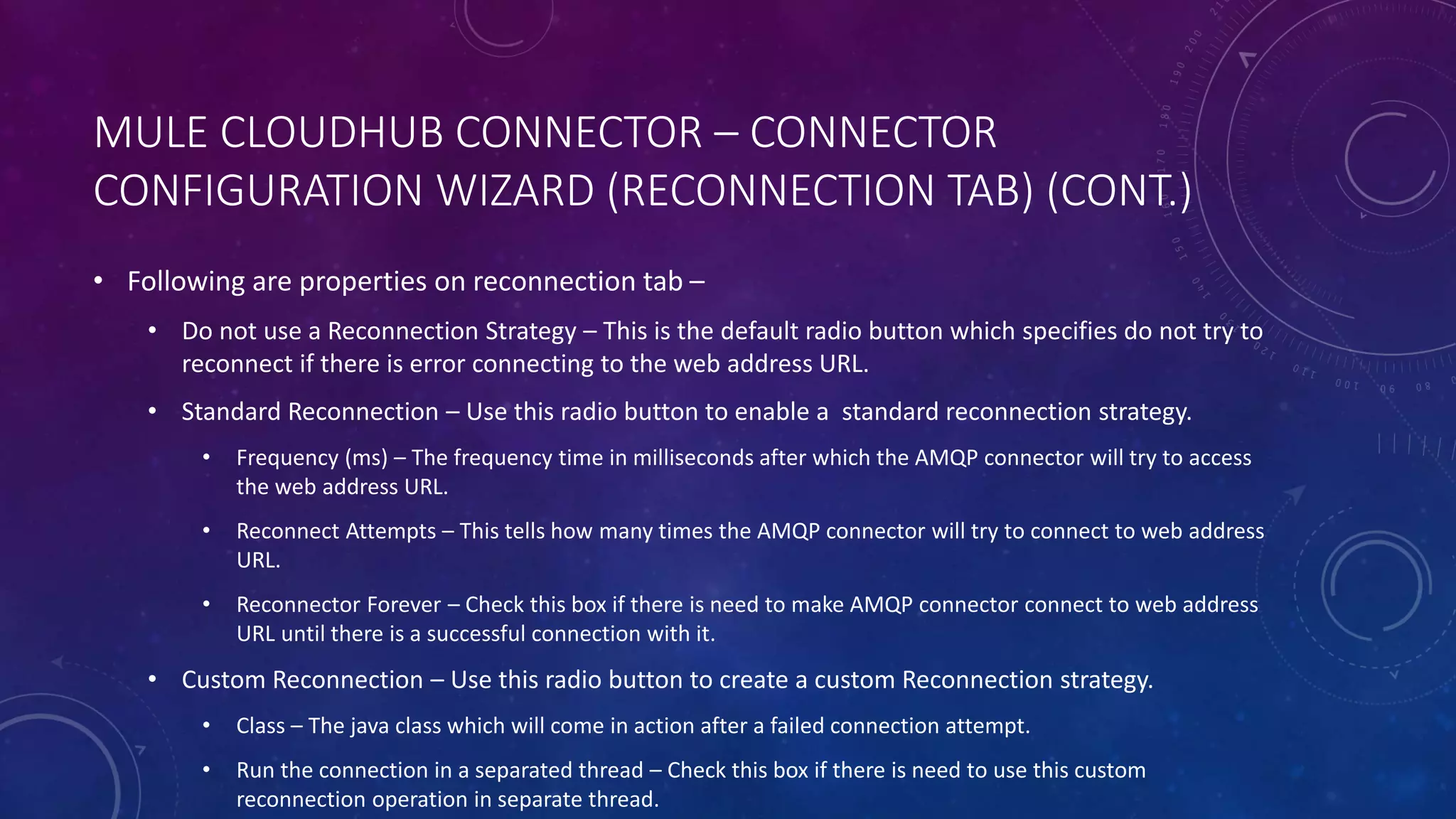 MULE CLOUDHUB CONNECTOR – CONNECTOR CONFIGURATION WIZARD (RECONNECTION TAB) (CONT.)

• Following are properties on reconnection tab –

• Do not use a Reconnection Strategy – This is the default radio button which specifies do not try to reconnect if there is error connecting to the web address URL.

• Standard Reconnection – Use this radio button to enable a standard reconnection strategy.

• Frequency (ms) – The frequency time in milliseconds after which the AMQP connector will try to access the web address URL.

• Reconnect Attempts – This tells how many times the AMQP connector will try to connect to web address URL.

• Reconnector Forever – Check this box if there is need to make AMQP connector connect to web address URL until there is a successful connection with it.

• Custom Reconnection – Use this radio button to create a custom Reconnection strategy.

• Class – The java class which will come in action after a failed connection attempt.

• Run the connection in a separated thread – Check this box if there is need to use this custom reconnection operation in separate thread.